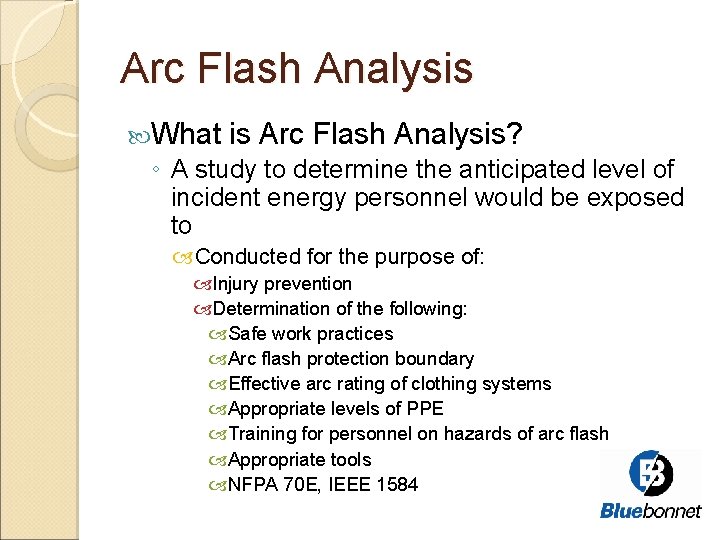 Arc Flash Analysis

What is Arc Flash Analysis?

◦ A study to determine the anticipated level of incident energy personnel would be exposed to

Conducted for the purpose of:

Injury prevention

Determination of the following:

Safe work practices

Arc flash protection boundary

Effective arc rating of clothing systems

Appropriate levels of PPE

Training for personnel on hazards of arc flash

Appropriate tools

NFPA 70E, IEEE 1584

Bluebonnet